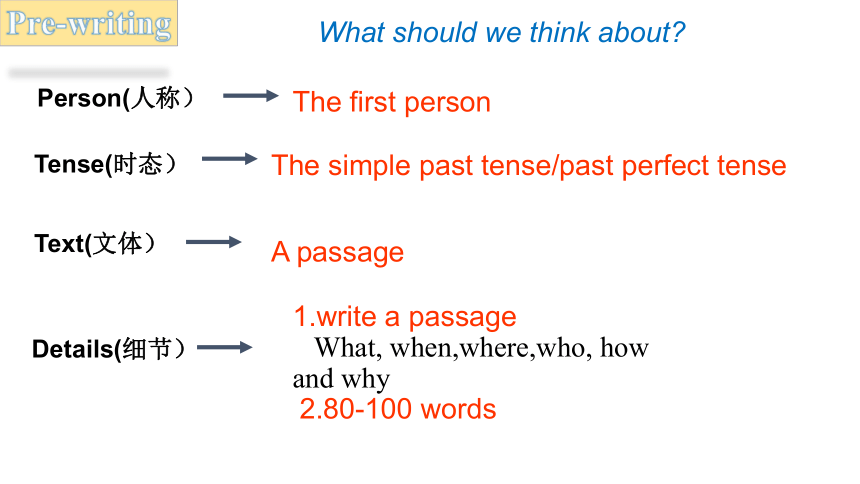 Pre-writing

What should we think about?

Person(人称） The first person

Tense(时态） The simple past tense/past perfect tense

Text(文体） A passage

Details(细节） 1.write a passage
What, when,where,who, how and why
2.80-100 words